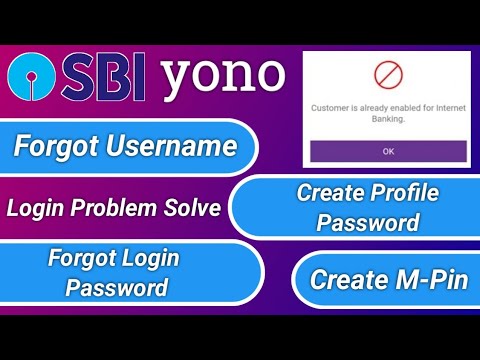 SBI yono

Customer is already enabled for Internet Banking.

OK

Forgot Username

Login Problem Solve

Create Profile Password

Forgot Login Password

Create M-Pin